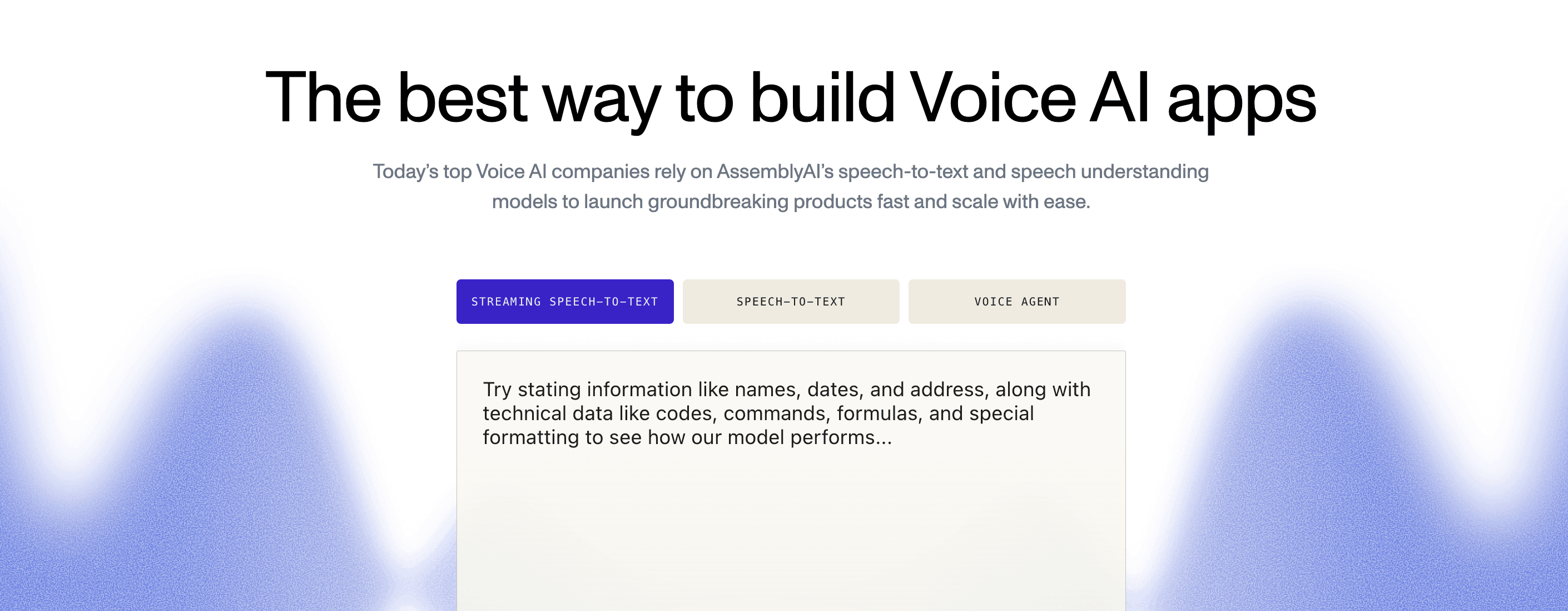 The best way to build Voice AI apps

Today's top Voice AI companies rely on AssemblyAI's speech-to-text and speech understanding models to launch groundbreaking products fast and scale with ease.

STREAMING SPEECH-TO-TEXT

SPEECH-TO-TEXT

VOICE AGENT

Try stating information like names, dates, and address, along with technical data like codes, commands, formulas, and special formatting to see how our model performs...